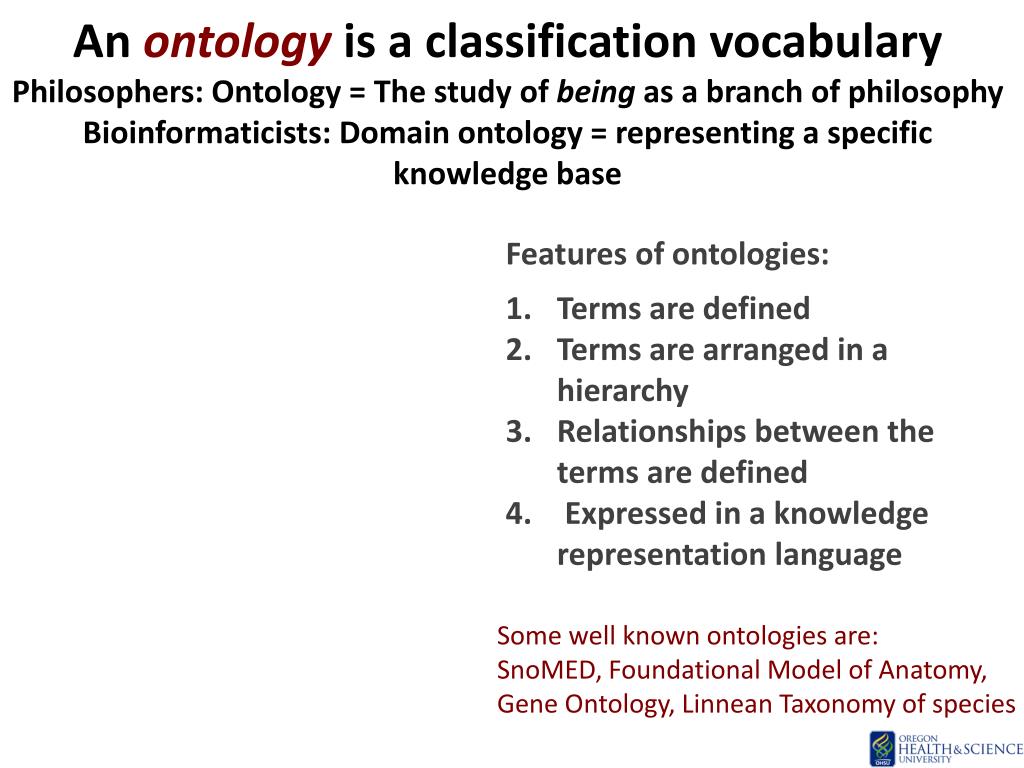 An ontology is a classification vocabulary
Philosophers: Ontology = The study of being as a branch of philosophy
Bioinformaticists: Domain ontology = representing a specific knowledge base

Features of ontologies:
1. Terms are defined
2. Terms are arranged in a hierarchy
3. Relationships between the terms are defined
4. Expressed in a knowledge representation language

Some well known ontologies are:
SnoMED, Foundational Model of Anatomy, Gene Ontology, Linnean Taxonomy of species

OHSU OREGON HEALTH&SCIENCE UNIVERSITY